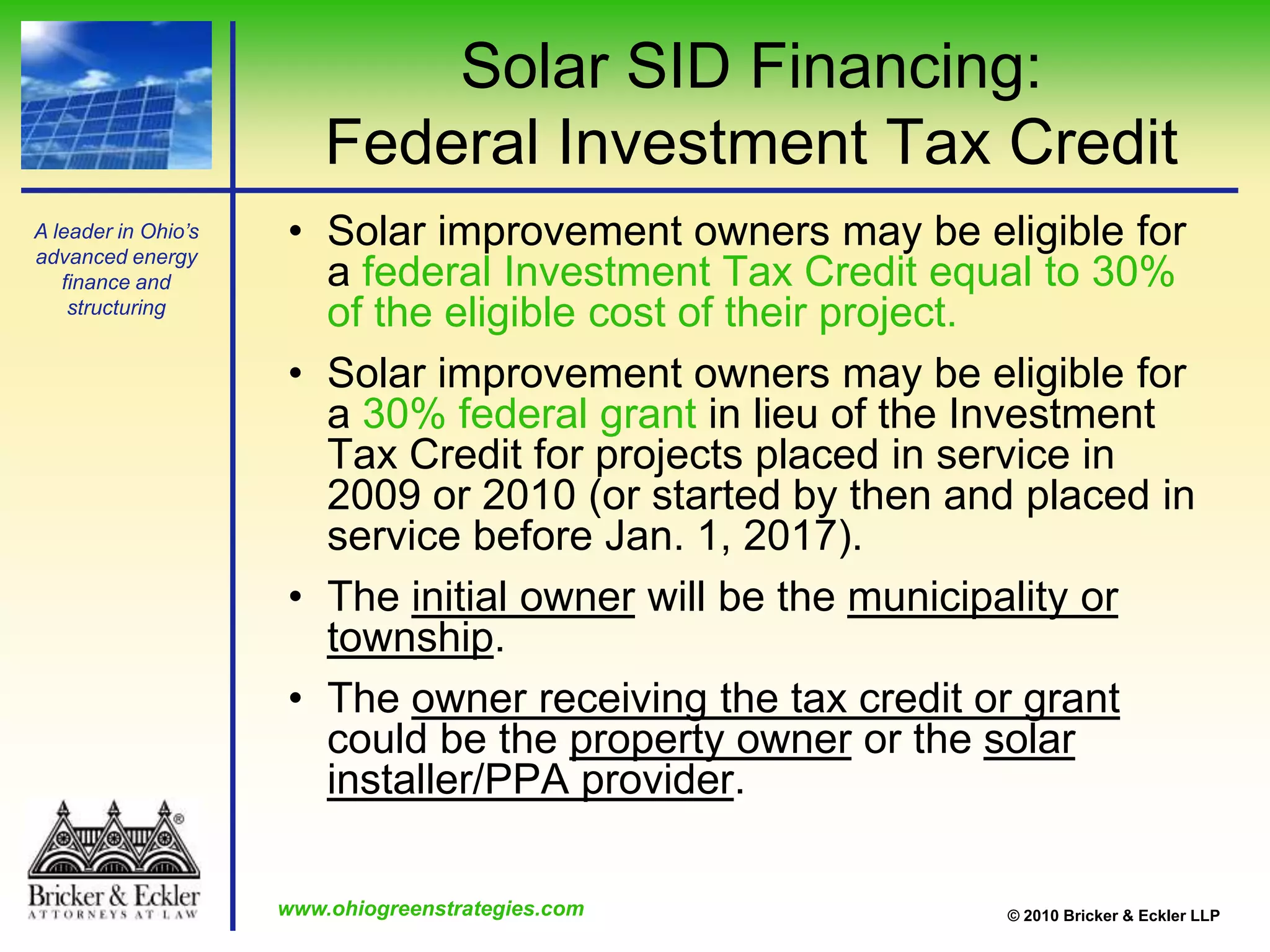 Solar SID Financing:
Federal Investment Tax Credit

A leader in Ohio's advanced energy finance and structuring

• Solar improvement owners may be eligible for a federal Investment Tax Credit equal to 30% of the eligible cost of their project.

• Solar improvement owners may be eligible for a 30% federal grant in lieu of the Investment Tax Credit for projects placed in service in 2009 or 2010 (or started by then and placed in service before Jan. 1, 2017).

• The initial owner will be the municipality or township.

• The owner receiving the tax credit or grant could be the property owner or the solar installer/PPA provider.

Bricker & Eckler
ATTORNEYS AT LAW

www.ohiogreenstrategies.com

© 2010 Bricker & Eckler LLP